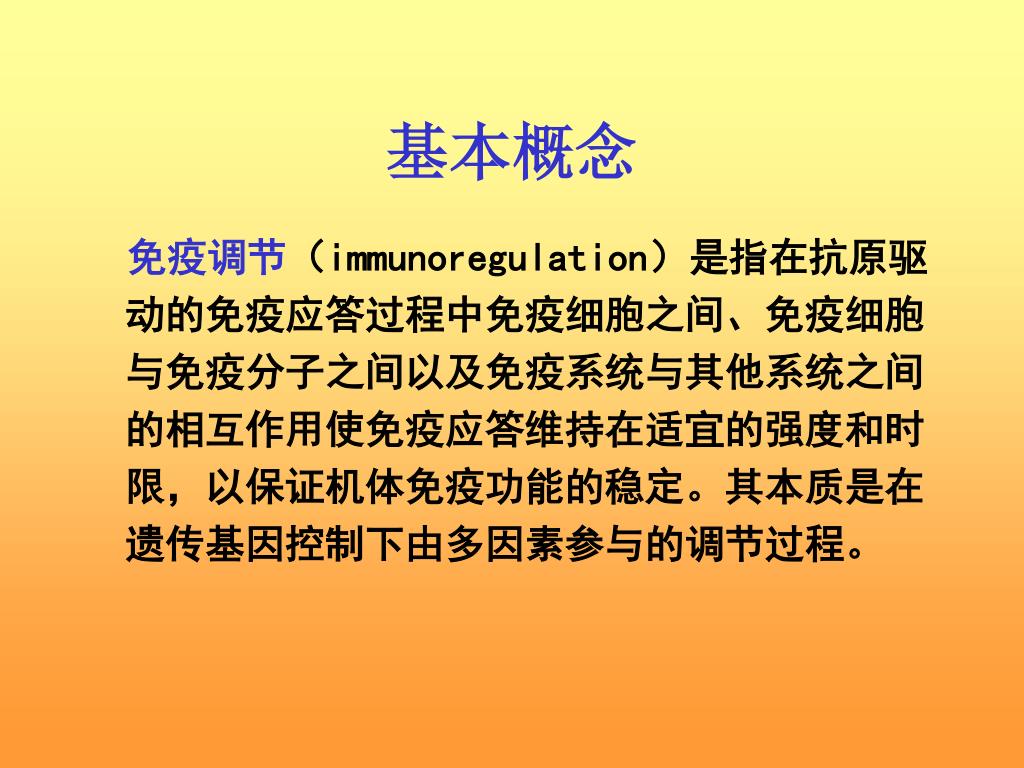 基本概念

免疫调节（immunoregulation）是指在抗原驱动的免疫应答过程中免疫细胞之间、免疫细胞与免疫分子之间以及免疫系统与其他系统之间的相互作用使免疫应答维持在适宜的强度和时限，以保证机体免疫功能的稳定。其本质是在遗传基因控制下由多因素参与的调节过程。